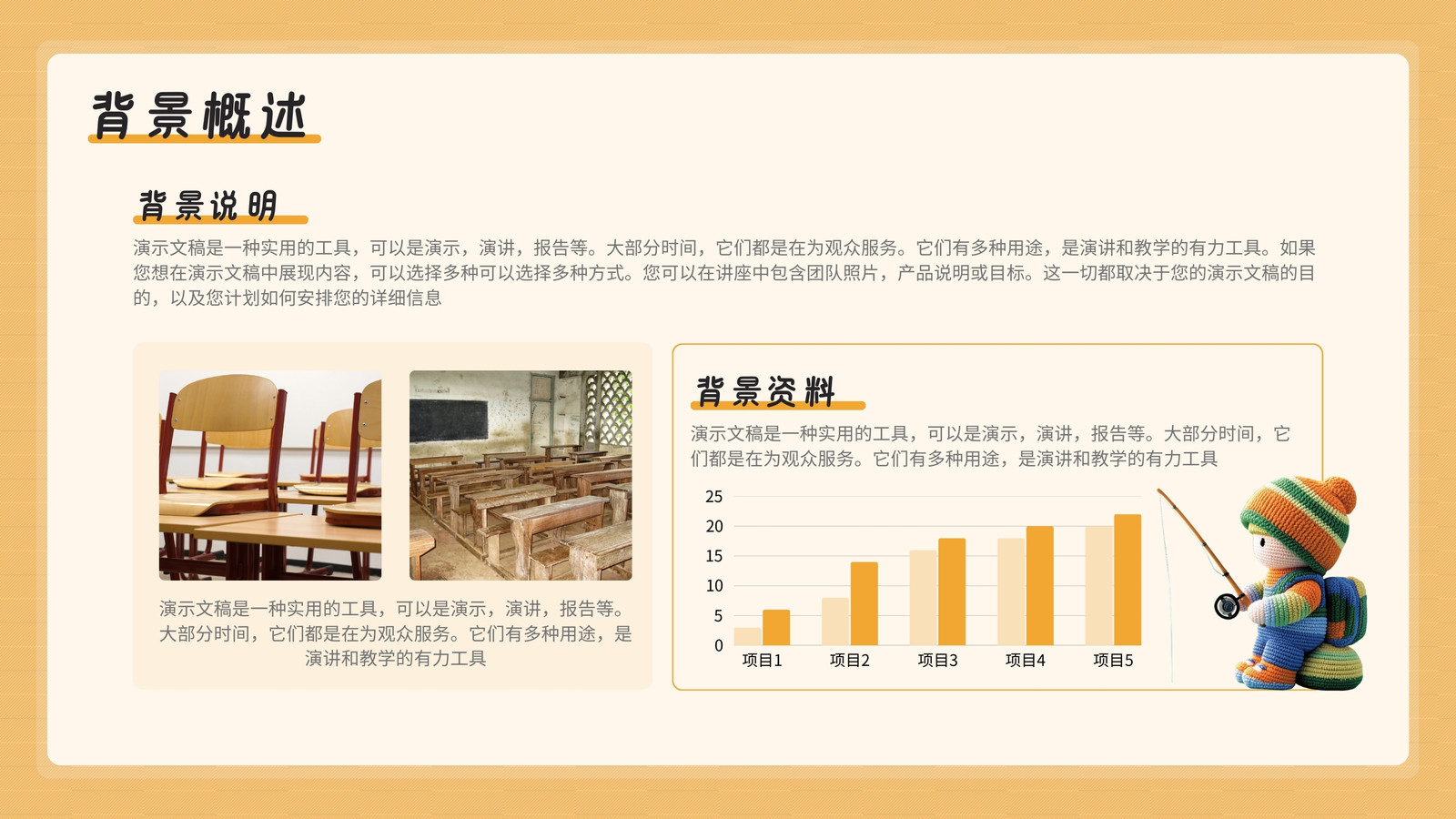 背景概述

背景说明

演示文稿是一种实用的工具，可以是演示，演讲，报告等。大部分时间，它们都是在为观众服务。它们有多种用途，是演讲和教学的有力工具。如果您想在演示文稿中展现内容，可以选择多种可以选择多种方式。您可以在讲座中包含团队照片，产品说明或目标。这一切都取决于您的演示文稿的目的，以及您计划如何安排您的详细信息

演示文稿是一种实用的工具，可以是演示，演讲，报告等。大部分时间，它们都是在为观众服务。它们有多种用途，是演讲和教学的有力工具

背景资料

演示文稿是一种实用的工具，可以是演示，演讲，报告等。大部分时间，它们都是在为观众服务。它们有多种用途，是演讲和教学的有力工具

25
20
15
10
5
0
项目1 项目2 项目3 项目4 项目5